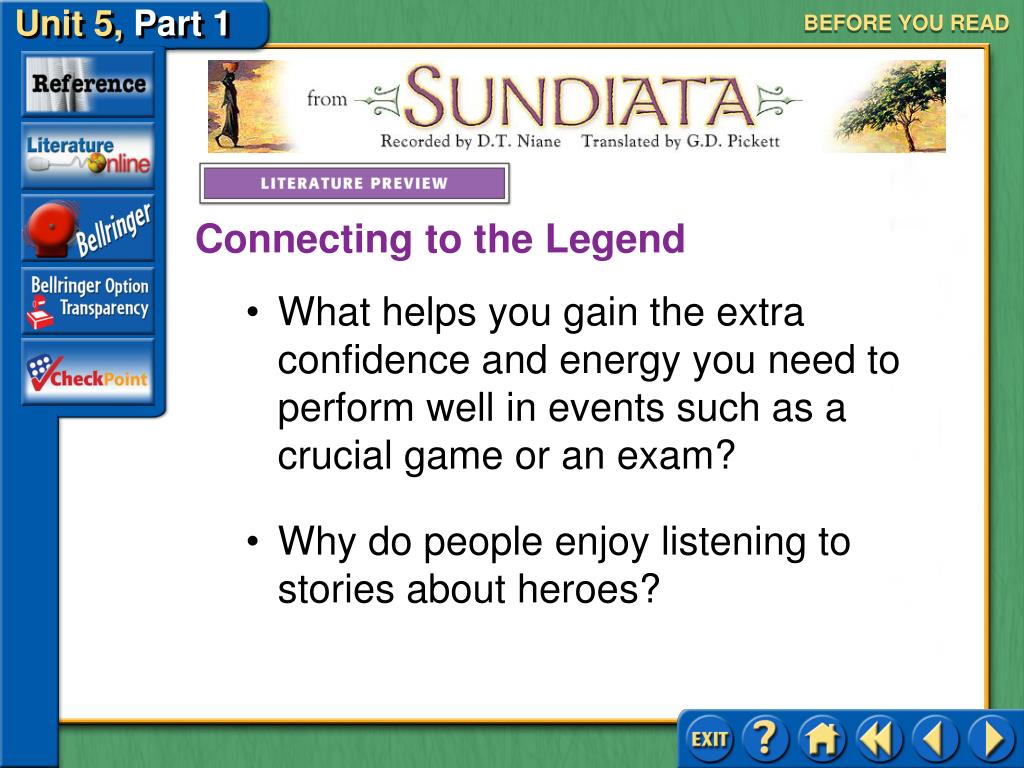 Unit 5, Part 1

BEFORE YOU READ

Reference

Literature Online

Bellringer

Bellringer Option Transparency

CheckPoint

from SUNDIATA
Recorded by D.T. Niane Translated by G.D. Pickett

LITERATURE PREVIEW

Connecting to the Legend

• What helps you gain the extra confidence and energy you need to perform well in events such as a crucial game or an exam?

• Why do people enjoy listening to stories about heroes?

EXIT

?